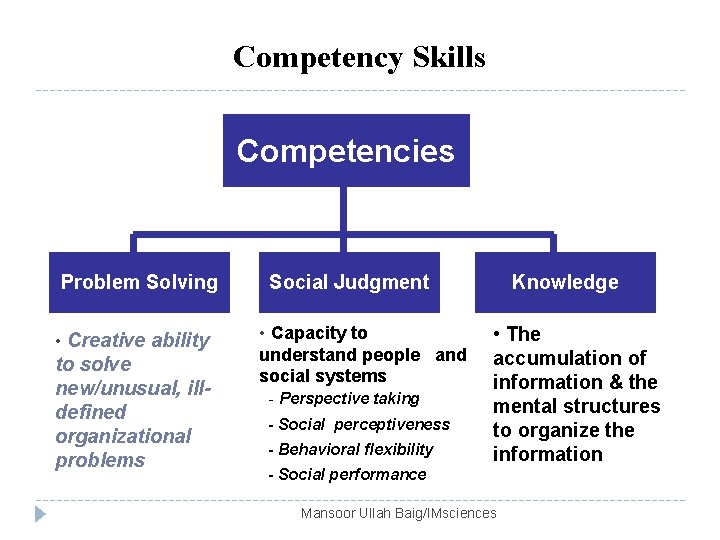 Competency Skills

Competencies

Problem Solving

Social Judgment

Knowledge

• Creative ability to solve new/unusual, ill-defined organizational problems

• Capacity to understand people and social systems
- Perspective taking
- Social perceptiveness
- Behavioral flexibility
- Social performance

• The accumulation of information & the mental structures to organize the information

Mansoor Ullah Baig/IMsciences